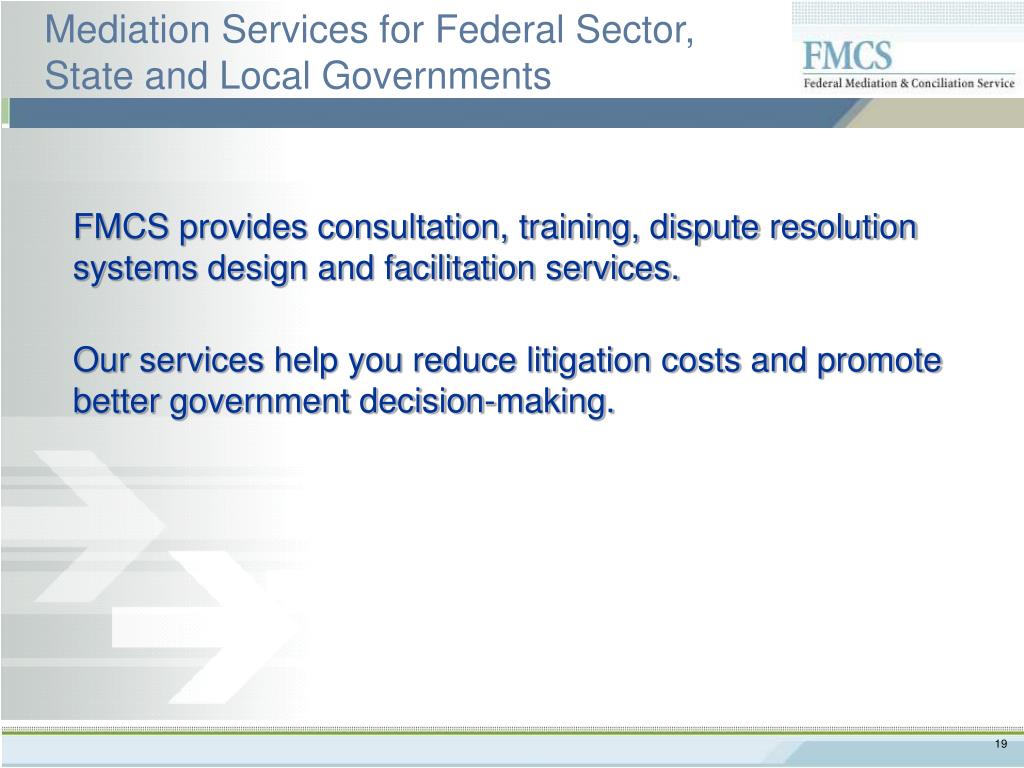 Mediation Services for Federal Sector, State and Local Governments

FMCS
Federal Mediation & Conciliation Service

FMCS provides consultation, training, dispute resolution systems design and facilitation services.

Our services help you reduce litigation costs and promote better government decision-making.

19